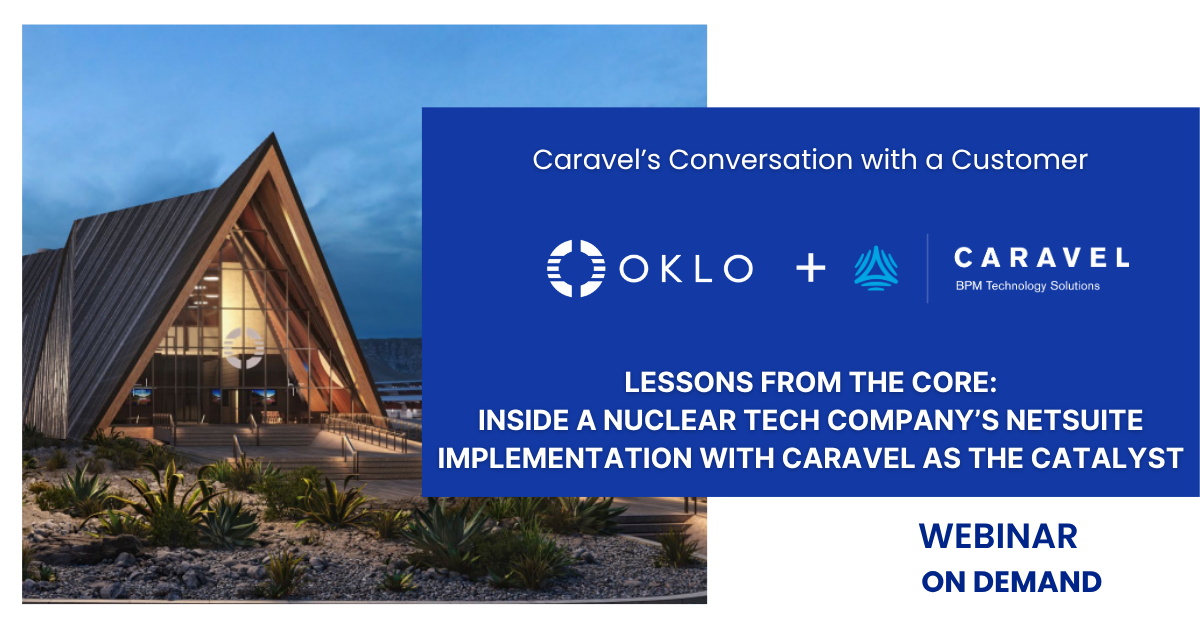 Caravel's Conversation with a Customer

OKLO + CARAVEL
BPM Technology Solutions

LESSONS FROM THE CORE:
INSIDE A NUCLEAR TECH COMPANY'S NETSUITE IMPLEMENTATION WITH CARAVEL AS THE CATALYST

WEBINAR
ON DEMAND